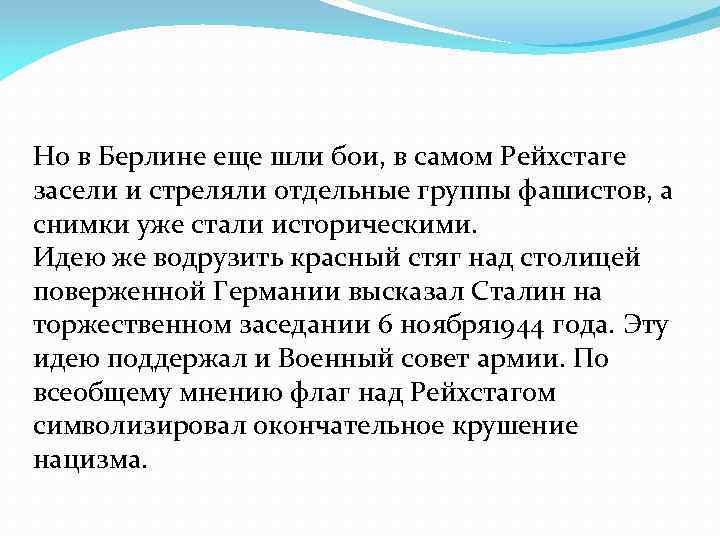 Но в Берлине еще шли бои, в самом Рейхстаге засели и стреляли отдельные группы фашистов, а снимки уже стали историческими.
Идею же водрузить красный стяг над столицей поверженной Германии высказал Сталин на торжественном заседании 6 ноября1944 года. Эту идею поддержал и Военный совет армии. По всеобщему мнению флаг над Рейхстагом символизировал окончательное крушение нацизма.